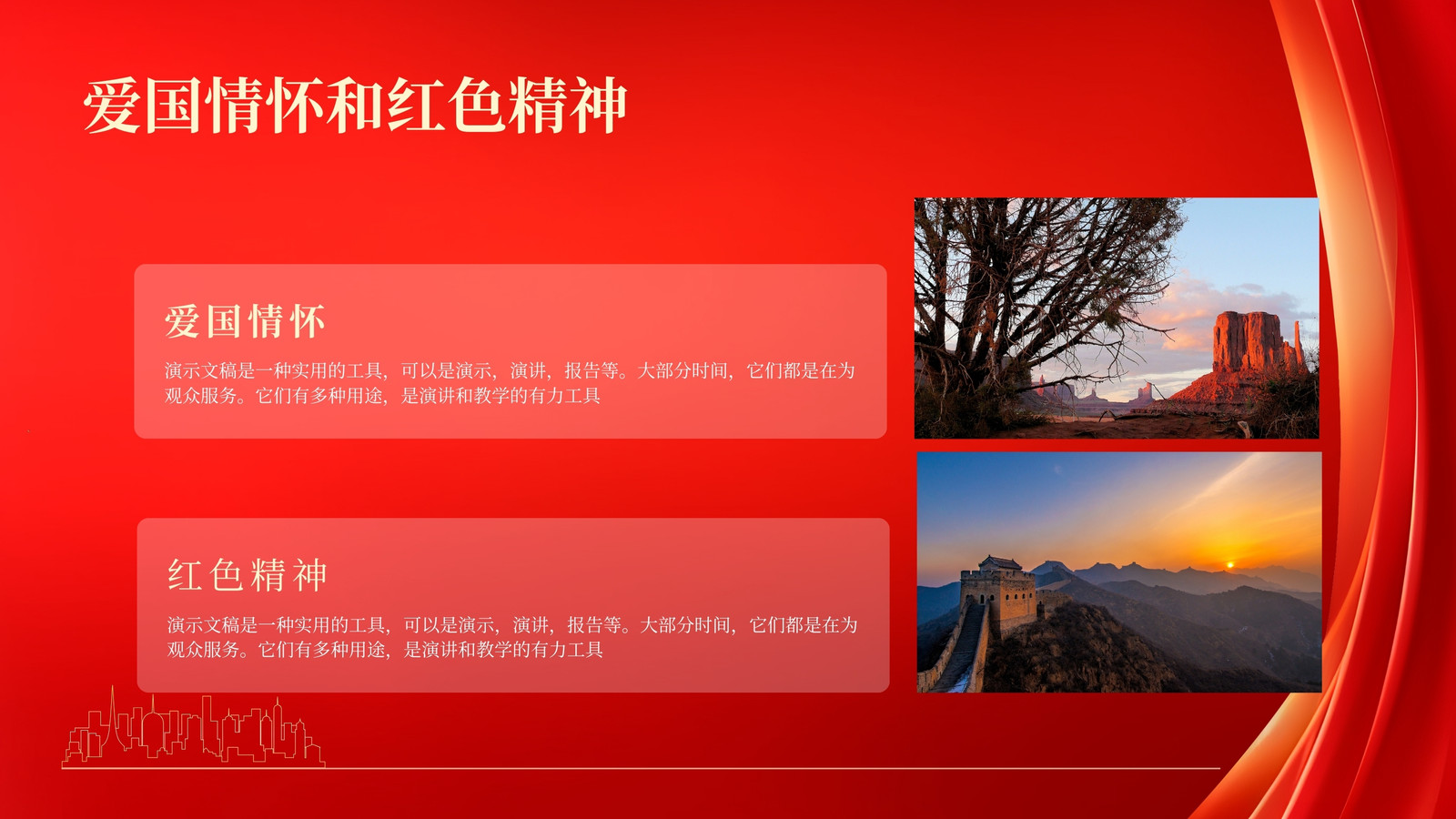 爱国情怀和红色精神

爱国情怀

演示文稿是一种实用的工具，可以是演示，演讲，报告等。大部分时间，它们都是在为观众服务。它们有多种用途，是演讲和教学的有力工具

红色精神

演示文稿是一种实用的工具，可以是演示，演讲，报告等。大部分时间，它们都是在为观众服务。它们有多种用途，是演讲和教学的有力工具